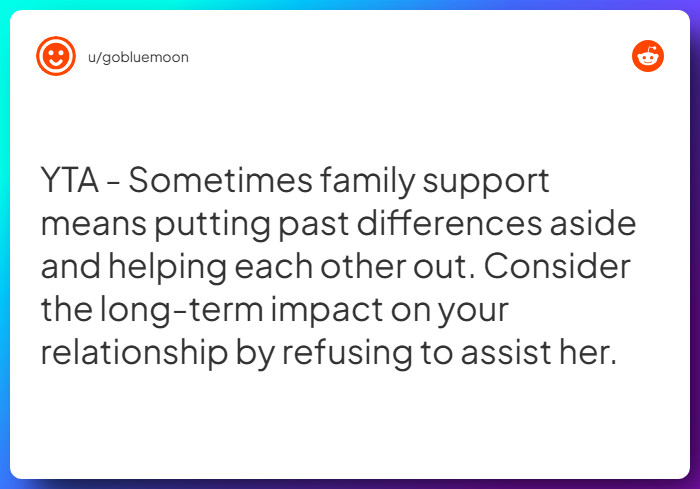 u/gobluemoon

YTA - Sometimes family support means putting past differences aside and helping each other out. Consider the long-term impact on your relationship by refusing to assist her.